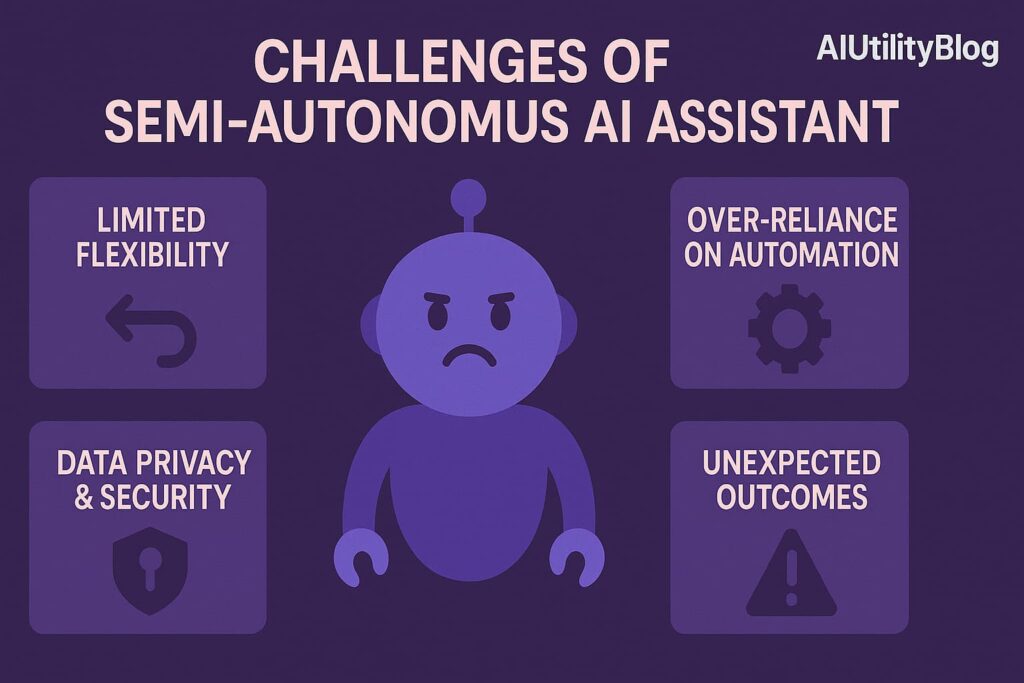 CHALLENGES OF SEMI-AUTONOMUS AI ASSISTANT

AIUtilityBlog

LIMITED FLEXIBILITY

OVER-RELIANCE ON AUTOMATION

DATA PRIVACY & SECURITY

UNEXPECTED OUTCOMES